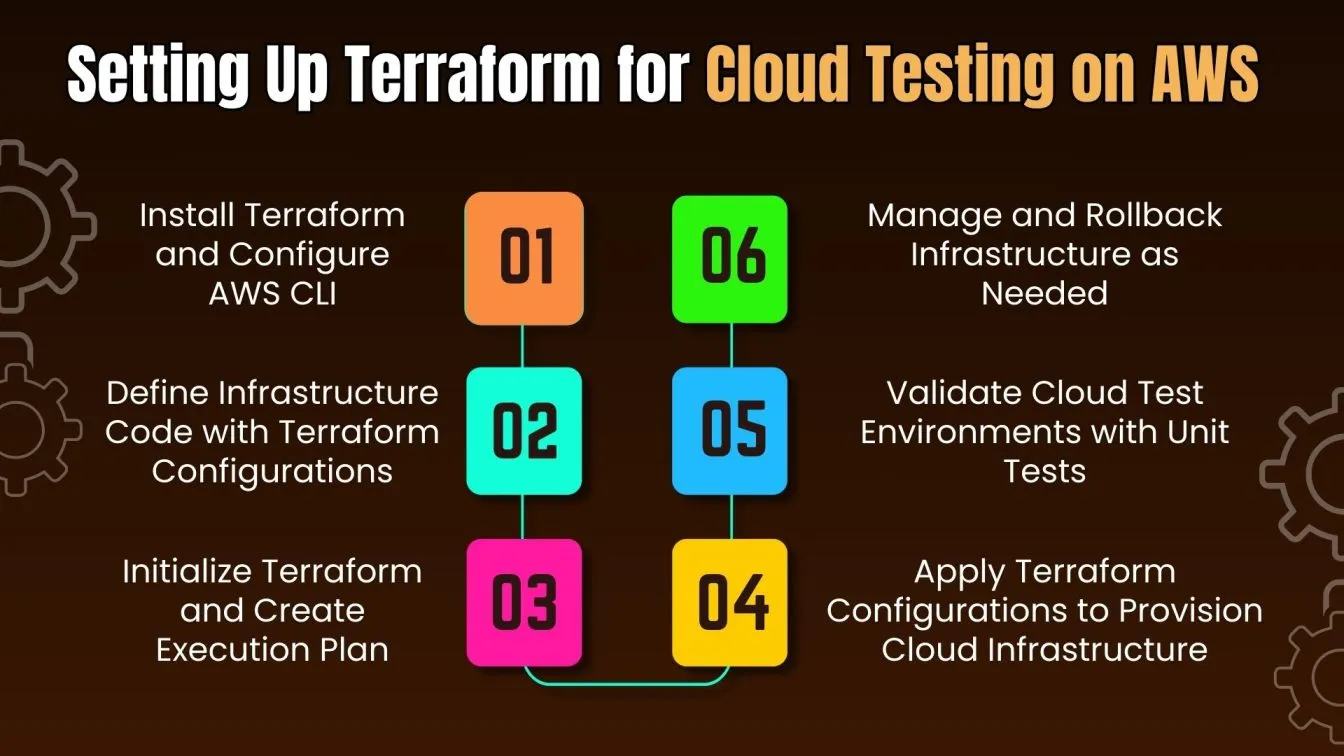 Setting Up Terraform for Cloud Testing on AWS

Install Terraform and Configure AWS CLI

01

Define Infrastructure Code with Terraform Configurations

02

Initialize Terraform and Create Execution Plan

03

04

Apply Terraform Configurations to Provision Cloud Infrastructure

05

Validate Cloud Test Environments with Unit Tests

06

Manage and Rollback Infrastructure as Needed